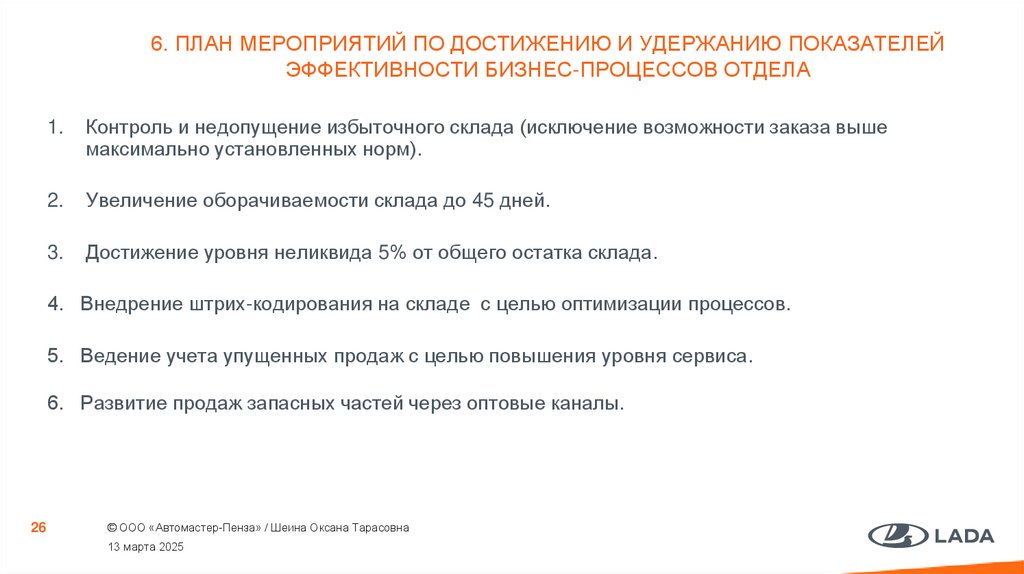 6. ПЛАН МЕРОПРИЯТИЙ ПО ДОСТИЖЕНИЮ И УДЕРЖАНИЮ ПОКАЗАТЕЛЕЙ ЭФФЕКТИВНОСТИ БИЗНЕС-ПРОЦЕССОВ ОТДЕЛА

1. Контроль и недопущение избыточного склада (исключение возможности заказа выше максимально установленных норм).

2. Увеличение оборачиваемости склада до 45 дней.

3. Достижение уровня неликвида 5% от общего остатка склада.

4. Внедрение штрих-кодирования на складе с целью оптимизации процессов.

5. Ведение учета упущенных продаж с целью повышения уровня сервиса.

6. Развитие продаж запасных частей через оптовые каналы.

26

© ООО «Автомастер-Пенза» / Шеина Оксана Тарасовна
13 марта 2025

LADA